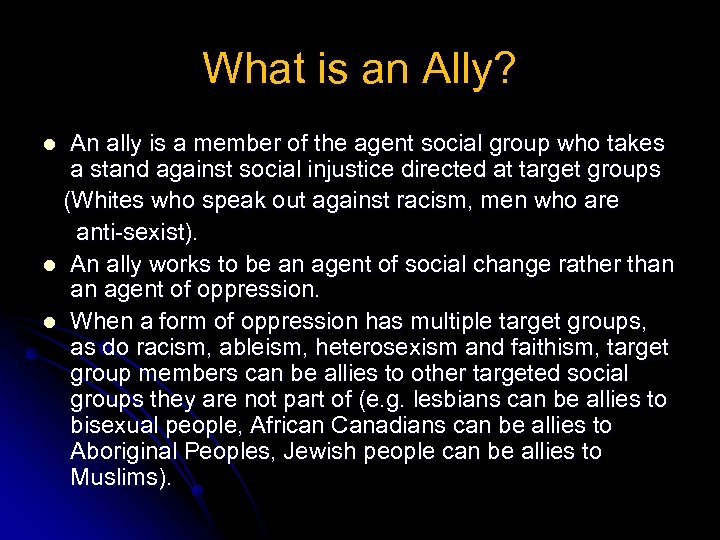 What is an Ally?

- An ally is a member of the agent social group who takes a stand against social injustice directed at target groups (Whites who speak out against racism, men who are anti-sexist).
- An ally works to be an agent of social change rather than an agent of oppression.
- When a form of oppression has multiple target groups, as do racism, ableism, heterosexism and faithism, target group members can be allies to other targeted social groups they are not part of (e.g. lesbians can be allies to bisexual people, African Canadians can be allies to Aboriginal Peoples, Jewish people can be allies to Muslims).